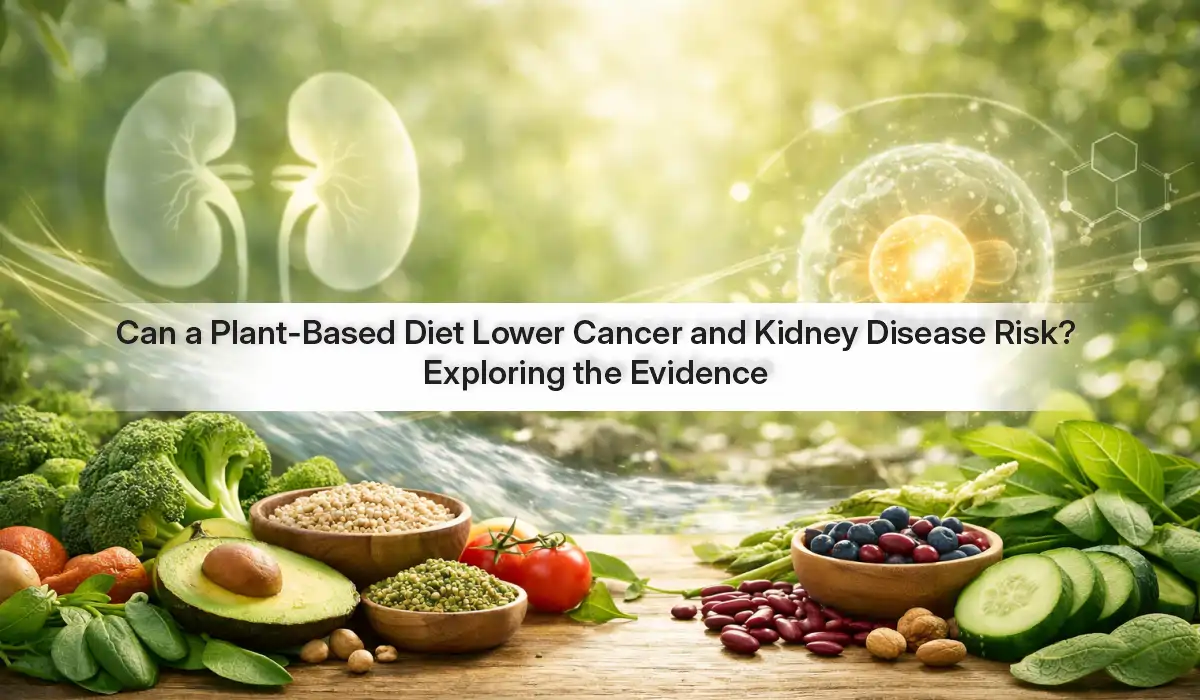 Can a Plant-Based Diet Lower Cancer and Kidney Disease Risk? Exploring the Evidence